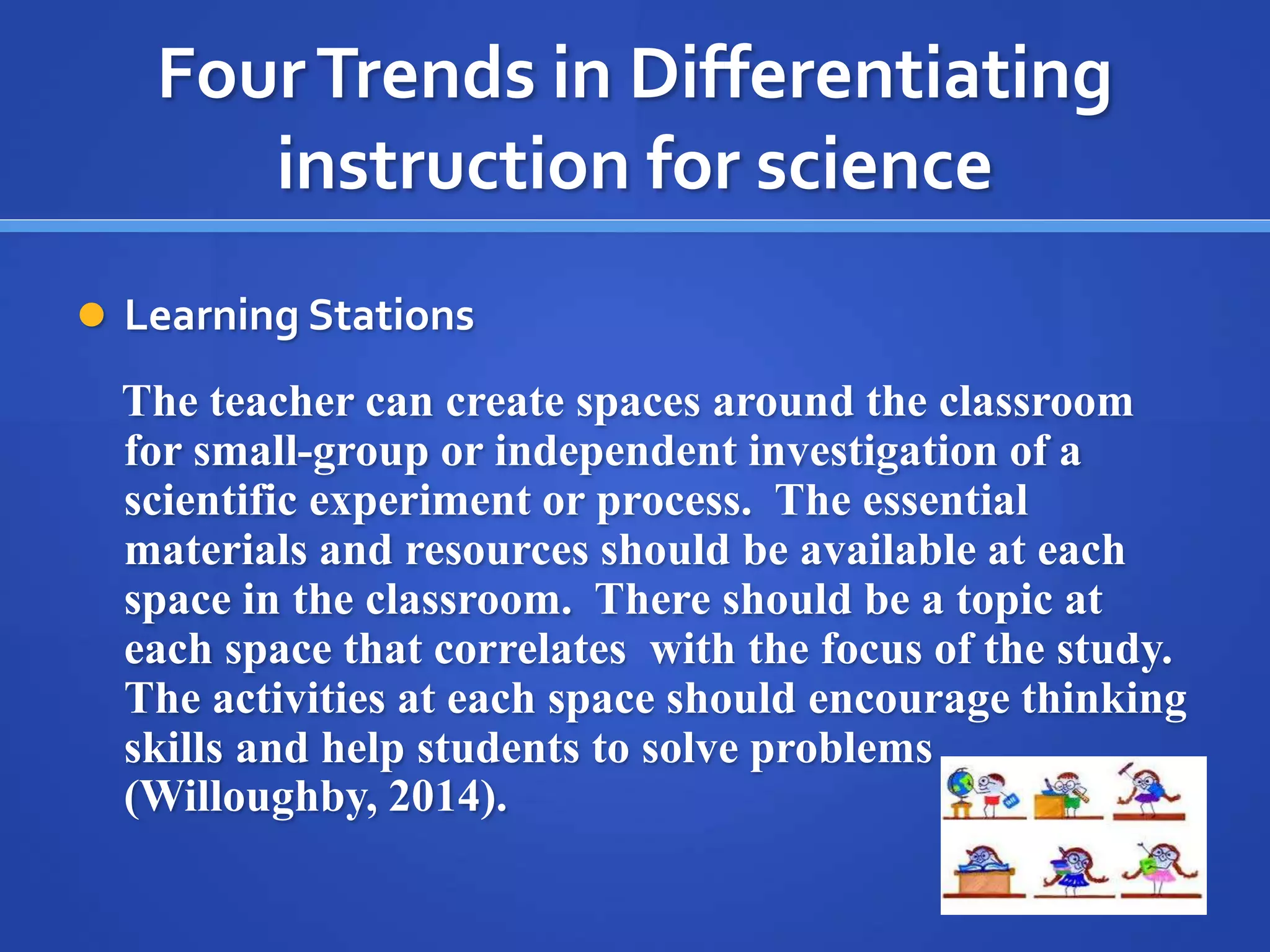 Four Trends in Differentiating instruction for science

Learning Stations

The teacher can create spaces around the classroom for small-group or independent investigation of a scientific experiment or process. The essential materials and resources should be available at each space in the classroom. There should be a topic at each space that correlates with the focus of the study. The activities at each space should encourage thinking skills and help students to solve problems (Willoughby, 2014).